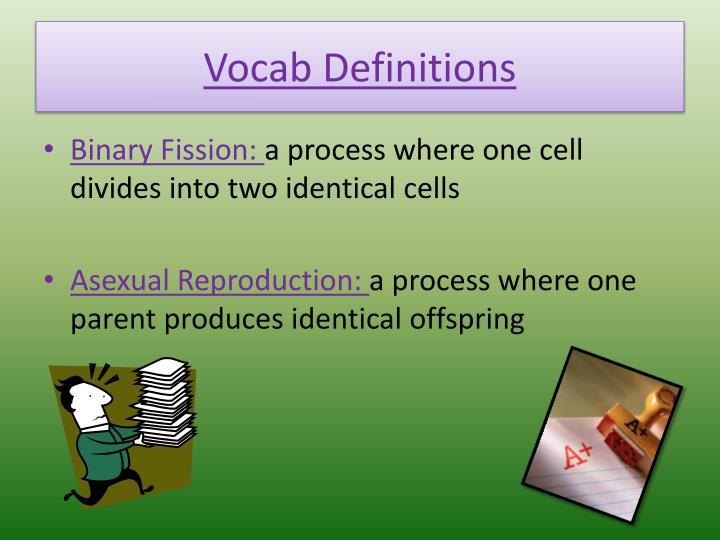 Vocab Definitions

• Binary Fission: a process where one cell divides into two identical cells

• Asexual Reproduction: a process where one parent produces identical offspring

A+

A+